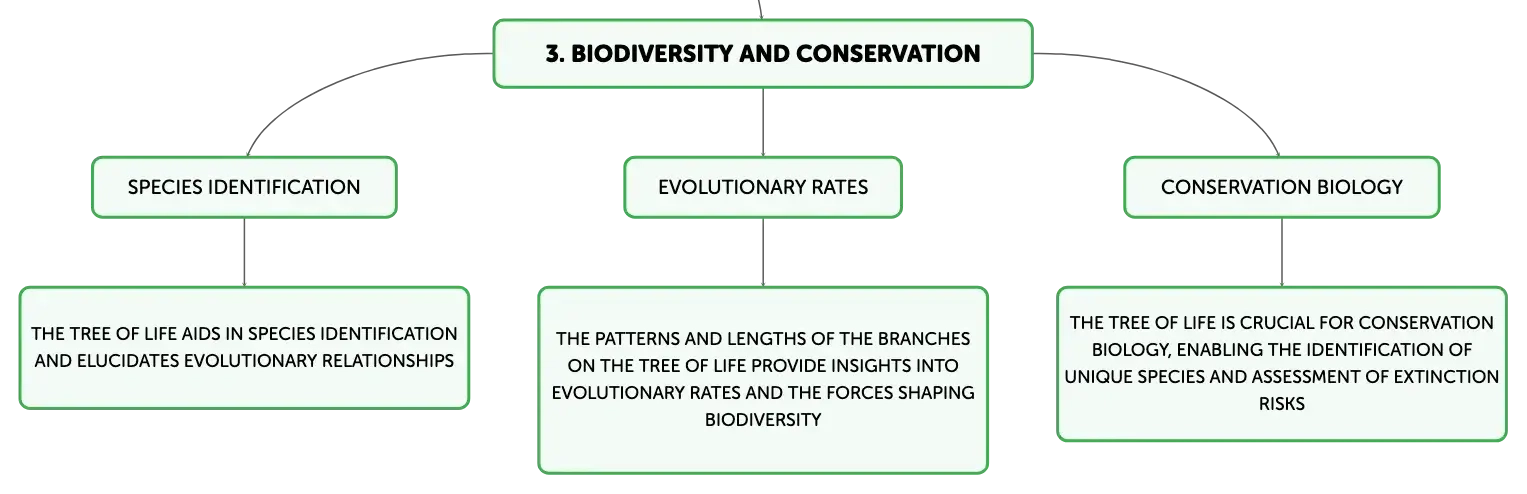 3. BIODIVERSITY AND CONSERVATION

SPECIES IDENTIFICATION

THE TREE OF LIFE AIDS IN SPECIES IDENTIFICATION AND ELUCIDATES EVOLUTIONARY RELATIONSHIPS

EVOLUTIONARY RATES

THE PATTERNS AND LENGTHS OF THE BRANCHES ON THE TREE OF LIFE PROVIDE INSIGHTS INTO EVOLUTIONARY RATES AND THE FORCES SHAPING BIODIVERSITY

CONSERVATION BIOLOGY

THE TREE OF LIFE IS CRUCIAL FOR CONSERVATION BIOLOGY, ENABLING THE IDENTIFICATION OF UNIQUE SPECIES AND ASSESSMENT OF EXTINCTION RISKS